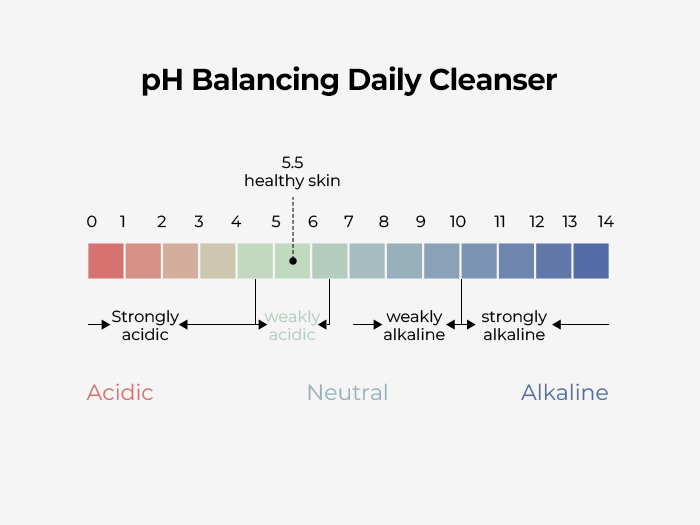 pH Balancing Daily Cleanser

5.5
healthy skin

0 1 2 3 4 5 6 7 8 9 10 11 12 13 14

Strongly acidic

weakly acidic

weakly alkaline

strongly alkaline

Acidic

Neutral

Alkaline